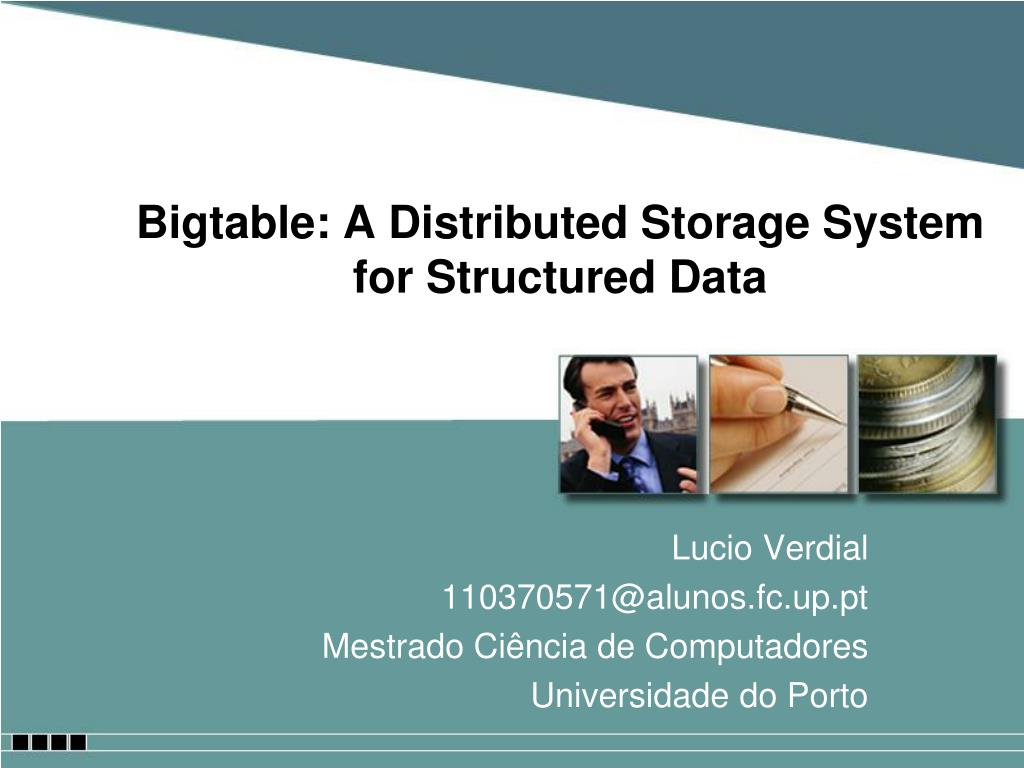 Bigtable: A Distributed Storage System for Structured Data

Lucio Verdial
110370571@alunos.fc.up.pt
Mestrado Ciência de Computadores
Universidade do Porto